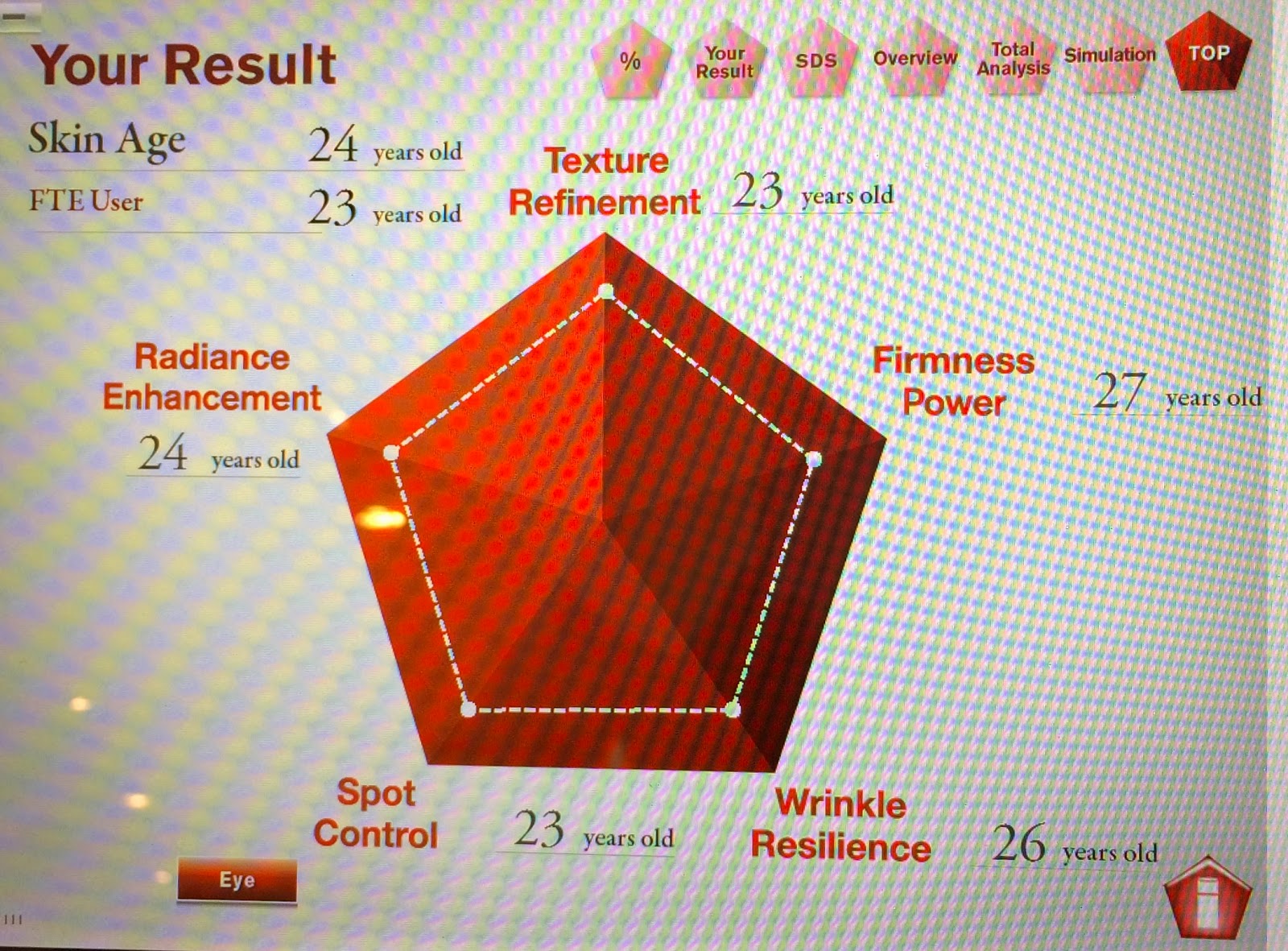 Your Result

%
Your Result
SDS
Overview
Total Analysis
Simulation
TOP

Skin Age 24 years old
FTE User 23 years old

Texture Refinement 23 years old

Radiance Enhancement 24 years old

Firmness Power 27 years old

Spot Control 23 years old

Wrinkle Resilience 26 years old

Eye